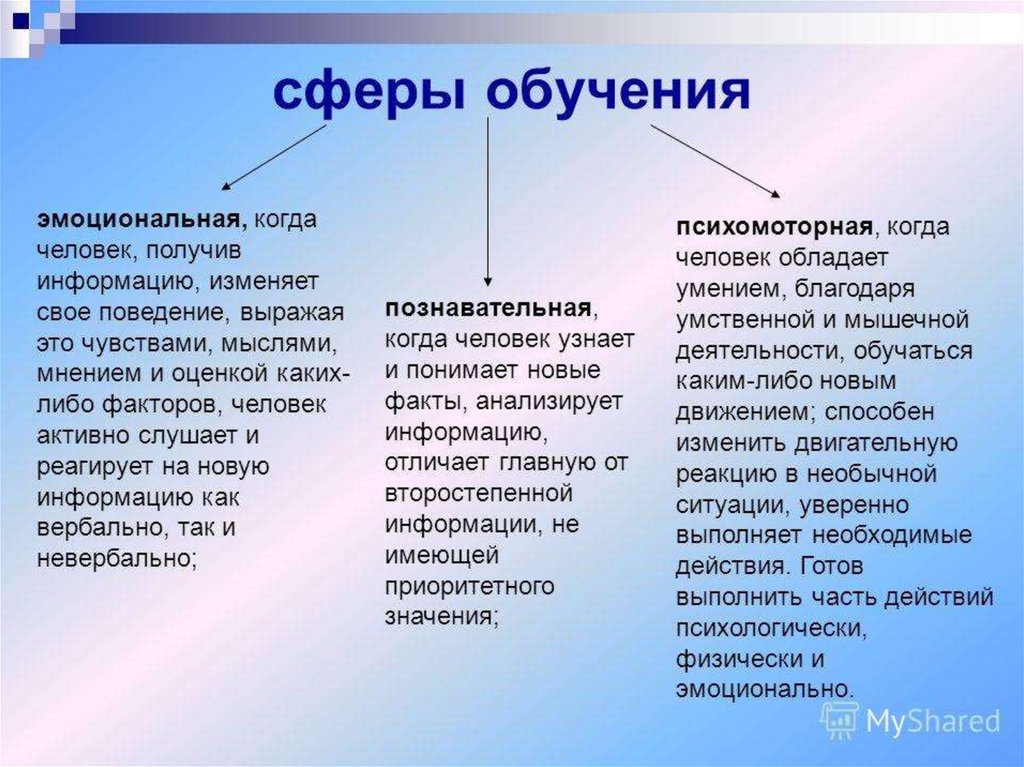 сферы обучения

эмоциональная, когда человек, получив информацию, изменяет свое поведение, выражая это чувствами, мыслями, мнением и оценкой каких-либо факторов, человек активно слушает и реагирует на новую информацию как вербально, так и невербально;

познавательная, когда человек узнает и понимает новые факты, анализирует информацию, отличает главную от второстепенной информации, не имеющей приоритетного значения;

психомоторная, когда человек обладает умением, благодаря умственной и мышечной деятельности, обучаться каким-либо новым движением; способен изменить двигательную реакцию в необычной ситуации, уверенно выполняет необходимые действия. Готов выполнить часть действий психологически, физически и эмоционально.

MyShared